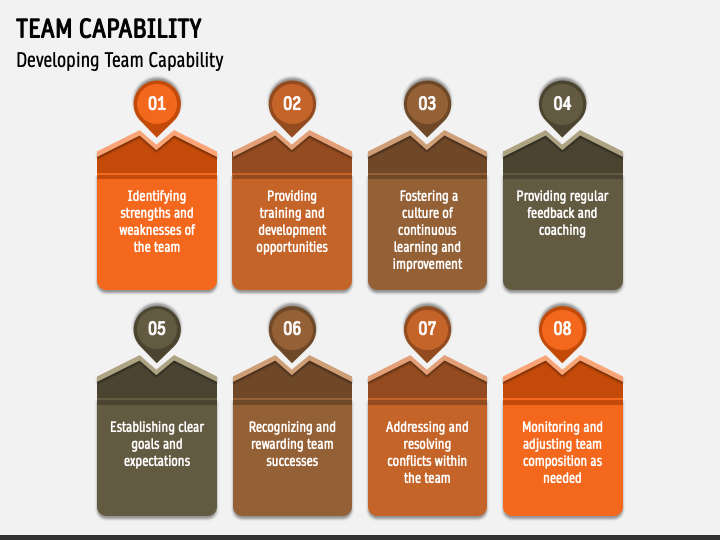 TEAM CAPABILITY

Developing Team Capability

01

Identifying strengths and weaknesses of the team

02

Providing training and development opportunities

03

Fostering a culture of continuous learning and improvement

04

Providing regular feedback and coaching

05

Establishing clear goals and expectations

06

Recognizing and rewarding team successes

07

Addressing and resolving conflicts within the team

08

Monitoring and adjusting team composition as needed